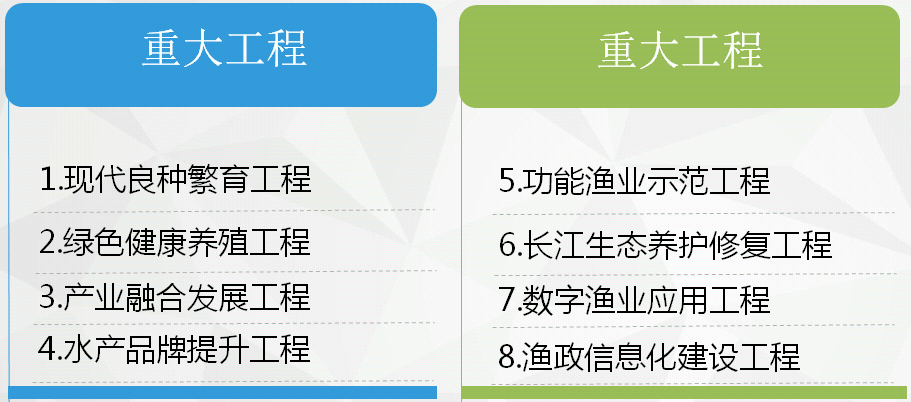 重大工程

1.现代良种繁育工程

2.绿色健康养殖工程

3.产业融合发展工程

4.水产品牌提升工程

重大工程

5.功能渔业示范工程

6.长江生态养护修复工程

7.数字渔业应用工程

8.渔政信息化建设工程